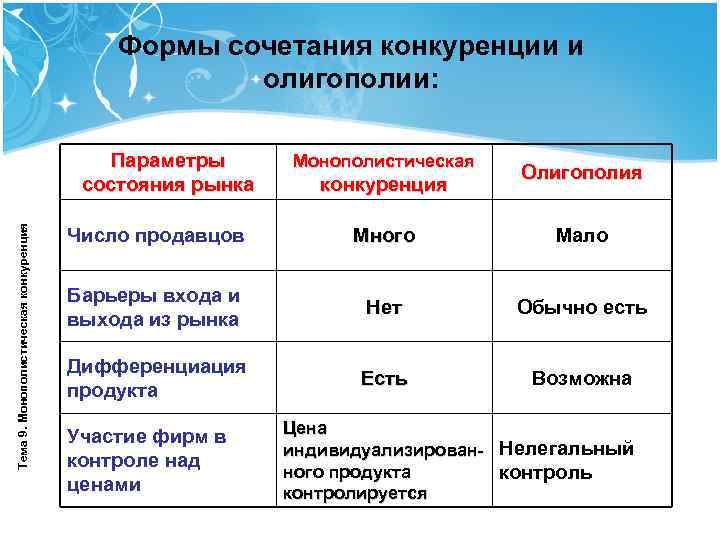 Формы сочетания конкуренции и олигополии:

| Параметры состояния рынка | Монополистическая конкуренция | Олигополия |
|---|---|---|
| Число продавцов | Много | Мало |
| Барьеры входа и выхода из рынка | Нет | Обычно есть |
| Дифференциация продукта | Есть | Возможна |
| Участие фирм в контроле над ценами | Цена индивидуализированного продукта контролируется | Нелегальный контроль |

Тема 9. Монополистическая конкуренция